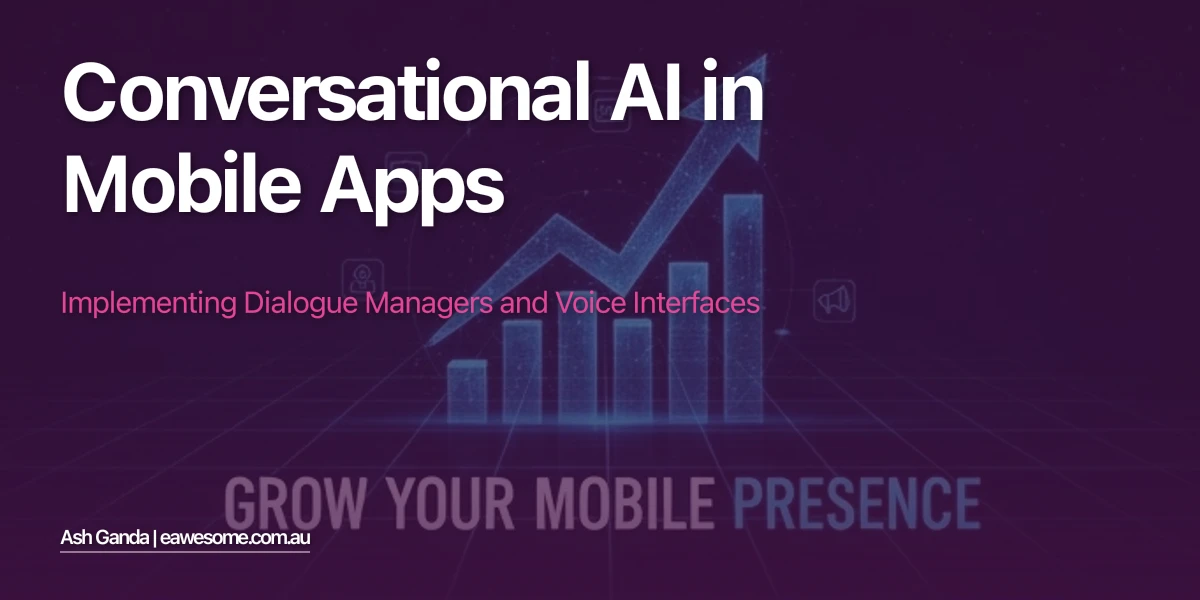 Conversational AI in Mobile Apps

Implementing Dialogue Managers and Voice Interfaces

GROW YOUR MOBILE PRESENCE

Ash Ganda | eawesome.com.au